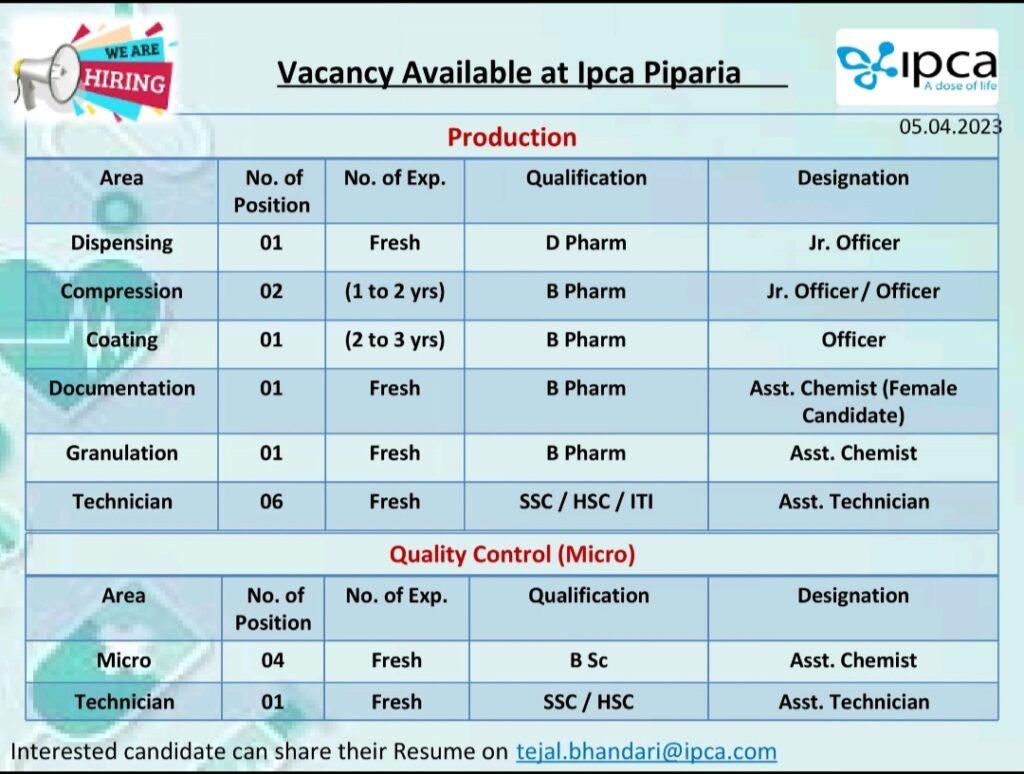 WE ARE HIRING

Vacancy Available at Ipca Piparia

ipca
A dose of life

05.04.2023

Production

| Area | No. of Position | No. of Exp. | Qualification | Designation |
|---|---|---|---|---|
| Dispensing | 01 | Fresh | D Pharm | Jr. Officer |
| Compression | 02 | (1 to 2 yrs) | B Pharm | Jr. Officer / Officer |
| Coating | 01 | (2 to 3 yrs) | B Pharm | Officer |
| Documentation | 01 | Fresh | B Pharm | Asst. Chemist (Female Candidate) |
| Granulation | 01 | Fresh | B Pharm | Asst. Chemist |
| Technician | 06 | Fresh | SSC / HSC / ITI | Asst. Technician |

Quality Control (Micro)

| Area | No. of Position | No. of Exp. | Qualification | Designation |
|---|---|---|---|---|
| Micro | 04 | Fresh | B Sc | Asst. Chemist |
| Technician | 01 | Fresh | SSC / HSC | Asst. Technician |

Interested candidate can share their Resume on tejal.bhandari@ipca.com